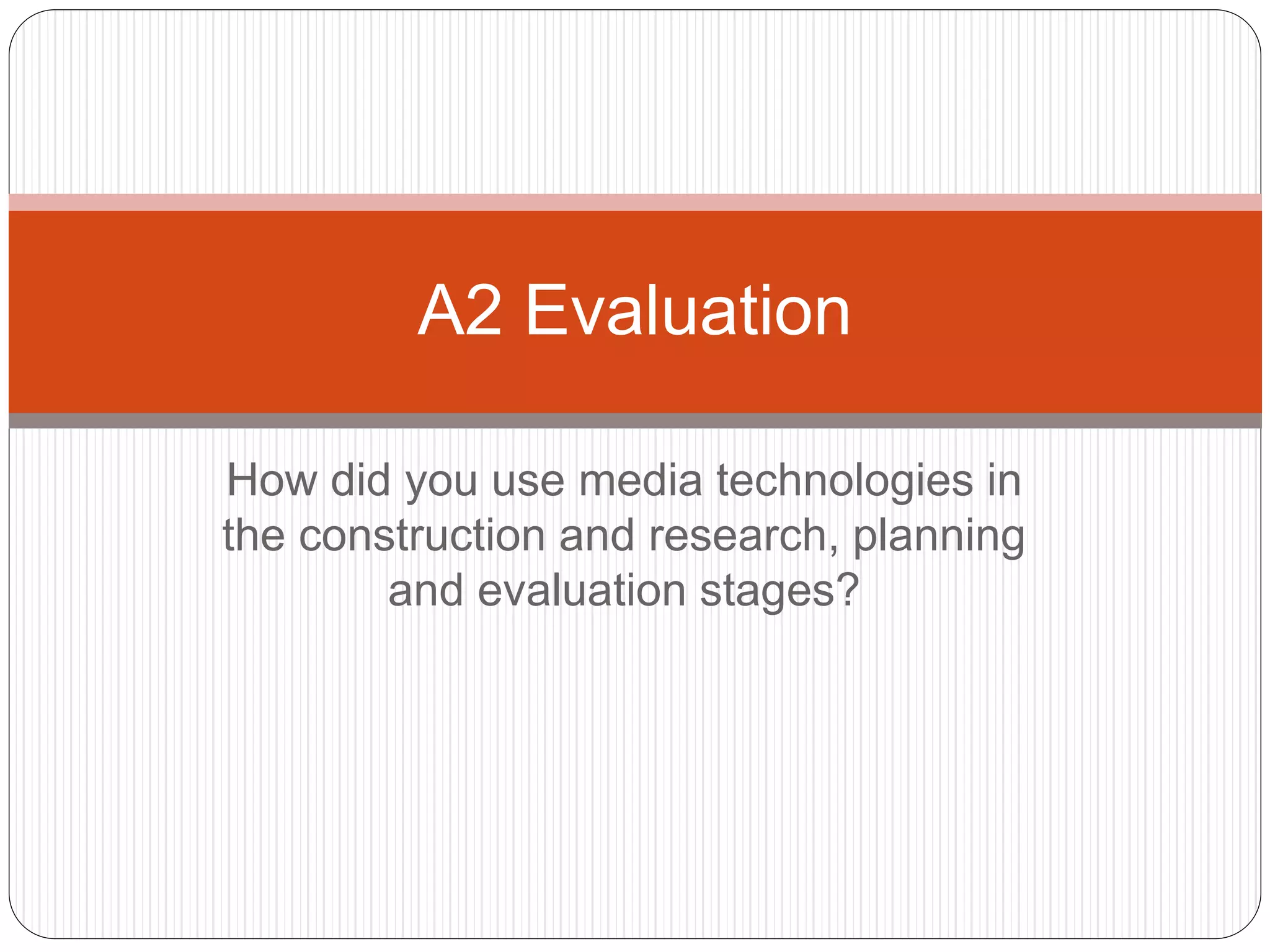 A2 Evaluation

How did you use media technologies in the construction and research, planning and evaluation stages?